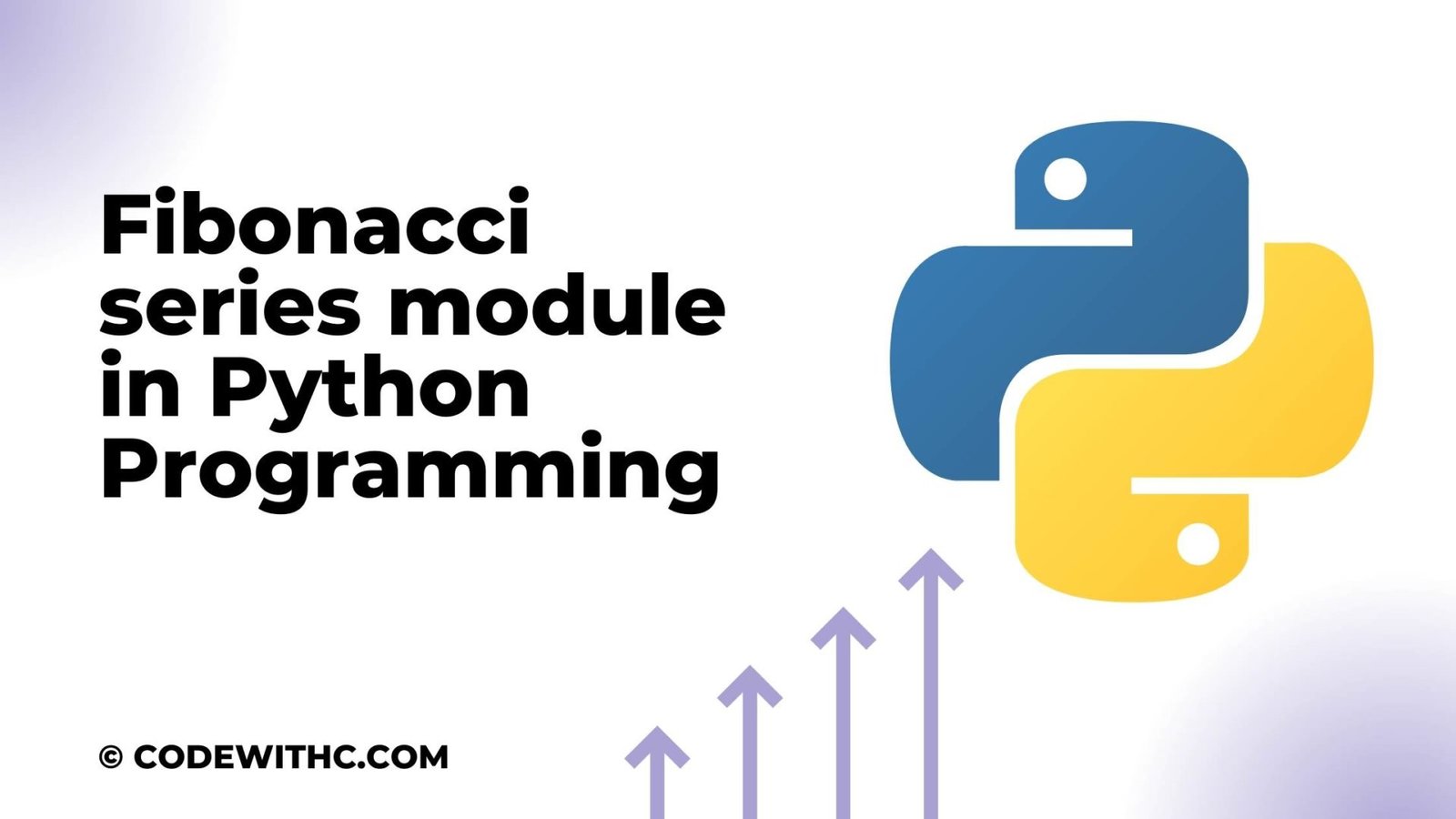 Fibonacci series module in Python Programming

© CODEWITHC.COM